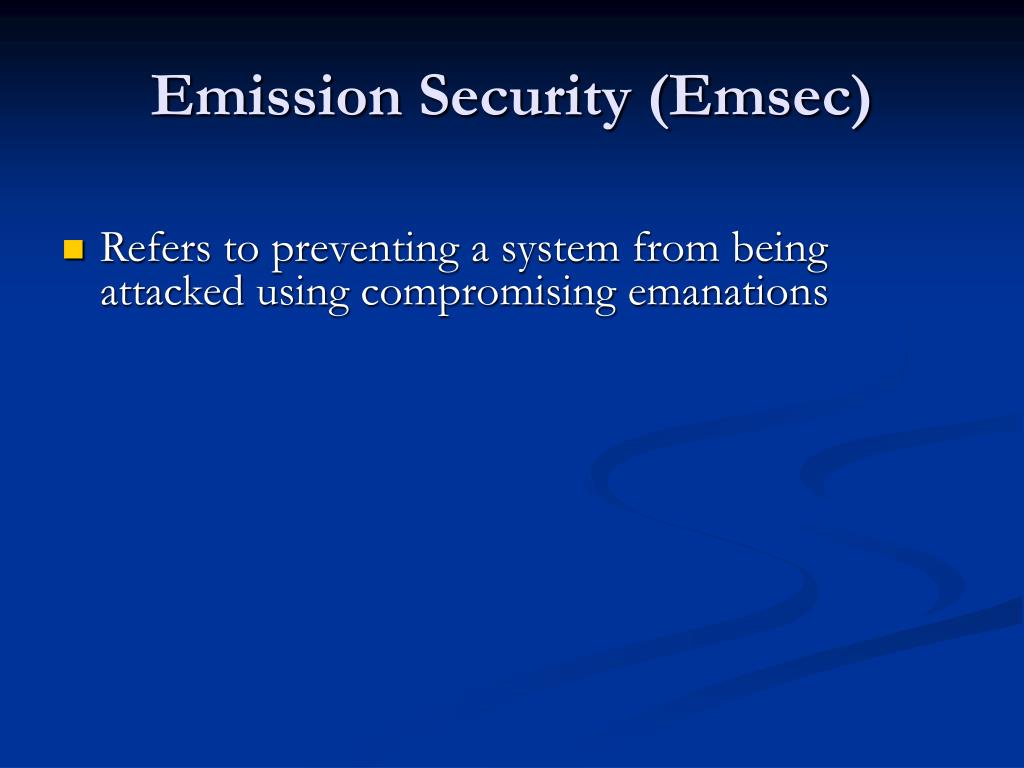 Emission Security (Emsec)

Refers to preventing a system from being attacked using compromising emanations